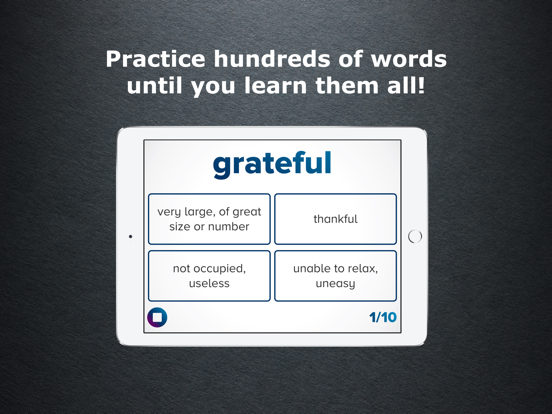 Practice hundreds of words until you learn them all!

grateful

very large, of great size or number

thankful

not occupied, useless

unable to relax, uneasy

1/10